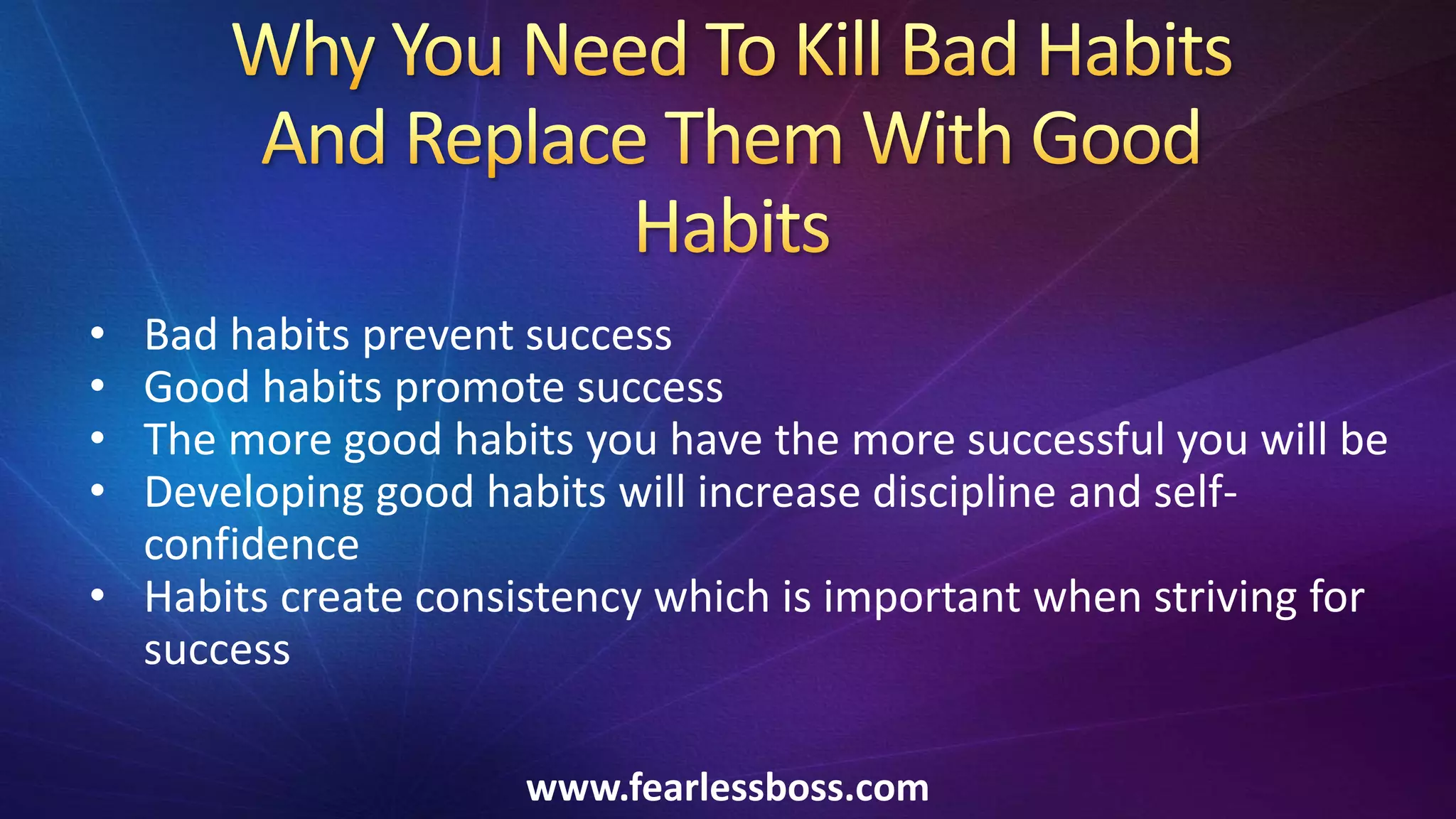 Why You Need To Kill Bad Habits And Replace Them With Good Habits

• Bad habits prevent success
• Good habits promote success
• The more good habits you have the more successful you will be
• Developing good habits will increase discipline and self-confidence
• Habits create consistency which is important when striving for success

www.fearlessboss.com